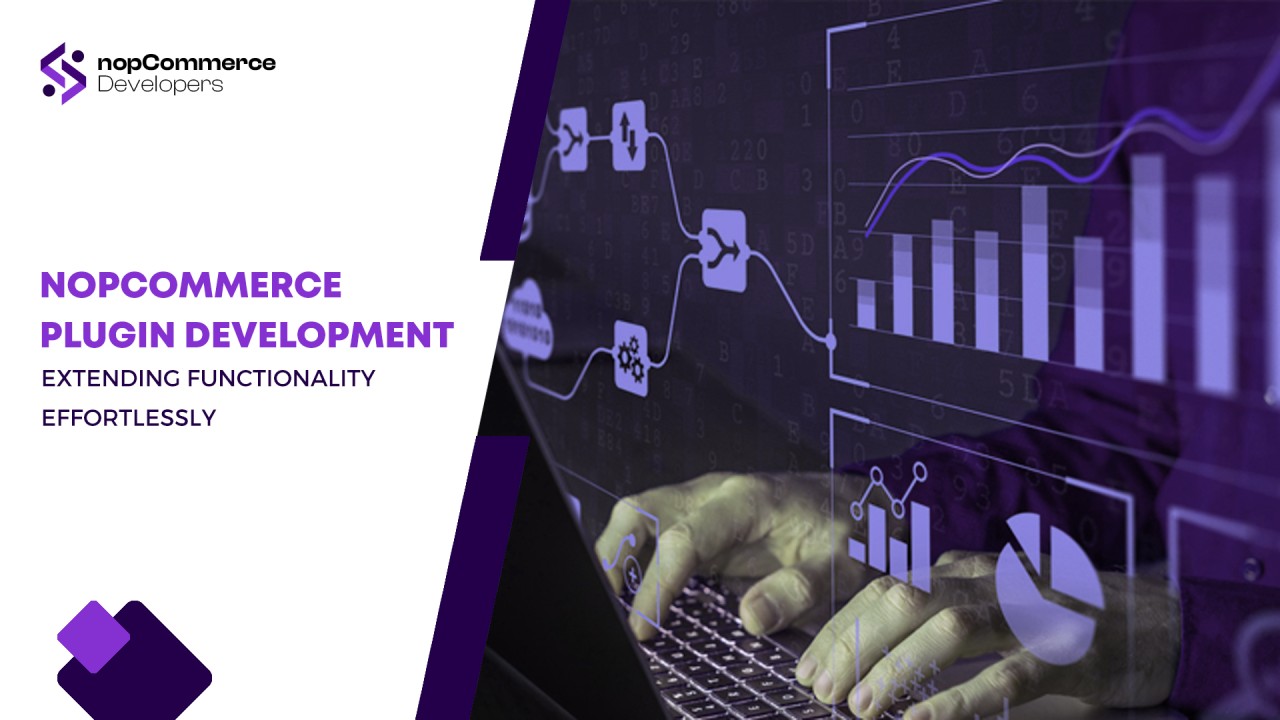 nopCommerce Developers

NOPCOMMERCE PLUGIN DEVELOPMENT

EXTENDING FUNCTIONALITY EFFORTLESSLY